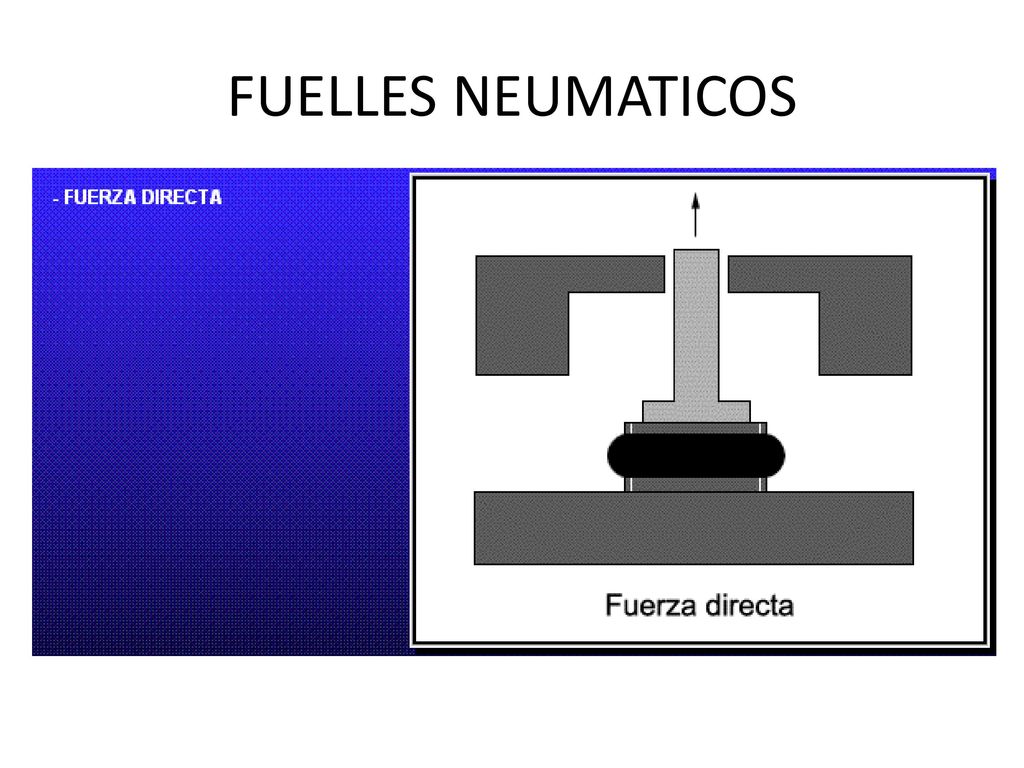 FUELLES NEUMATICOS

- FUERZA DIRECTA

Fuerza directa